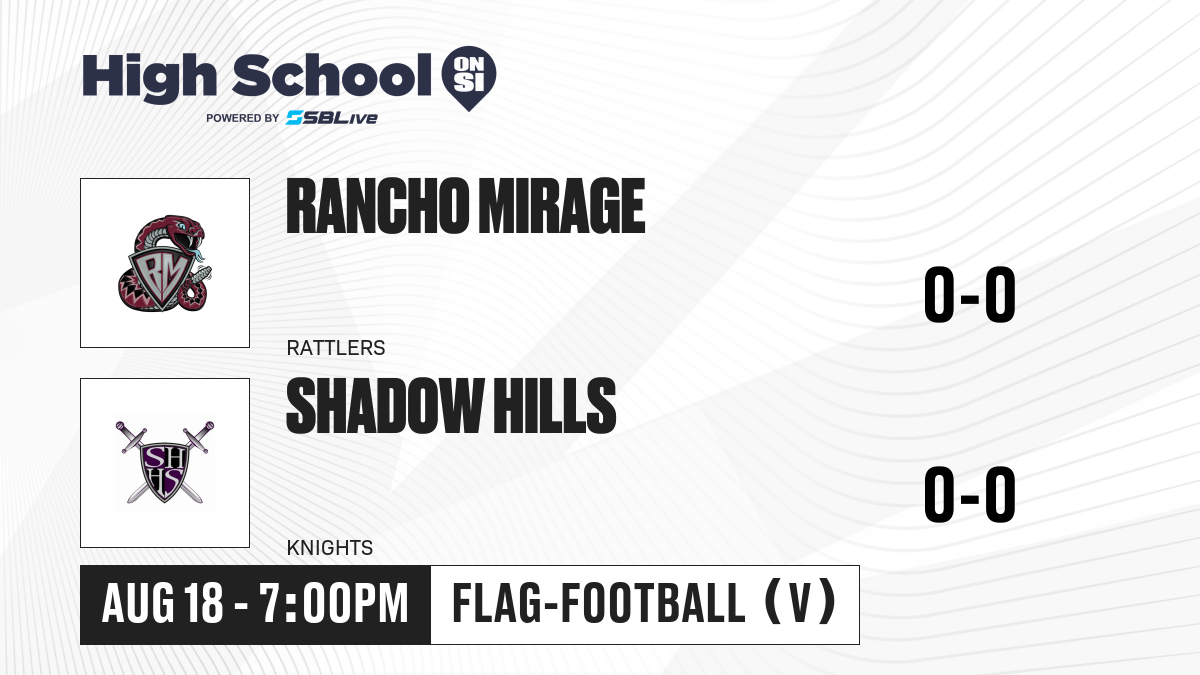 High School ON SI
POWERED BY SBLive

RM

RANCHO MIRAGE

RATTLERS

0-0

SHHS

SHADOW HILLS

KNIGHTS

0-0

AUG 18 - 7:00PM

FLAG-FOOTBALL (V)